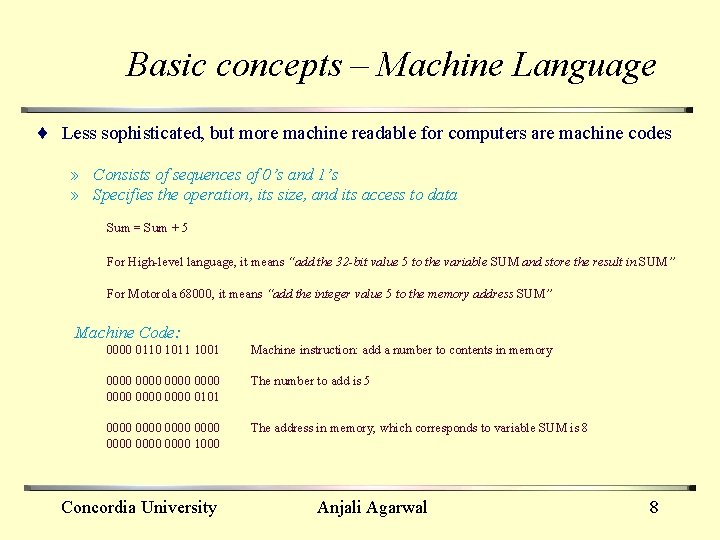 Basic concepts – Machine Language

♦ Less sophisticated, but more machine readable for computers are machine codes

» Consists of sequences of 0's and 1's
» Specifies the operation, its size, and its access to data

Sum = Sum + 5

For High-level language, it means "add the 32-bit value 5 to the variable SUM and store the result in SUM"

For Motorola 68000, it means "add the integer value 5 to the memory address SUM"

Machine Code:

0000 0110 1011 1001 Machine instruction: add a number to contents in memory

0000 0000 0000 0000 The number to add is 5
0000 0000 0000 0101

0000 0000 0000 0000 The address in memory, which corresponds to variable SUM is 8
0000 0000 0000 1000

Concordia University Anjali Agarwal 8